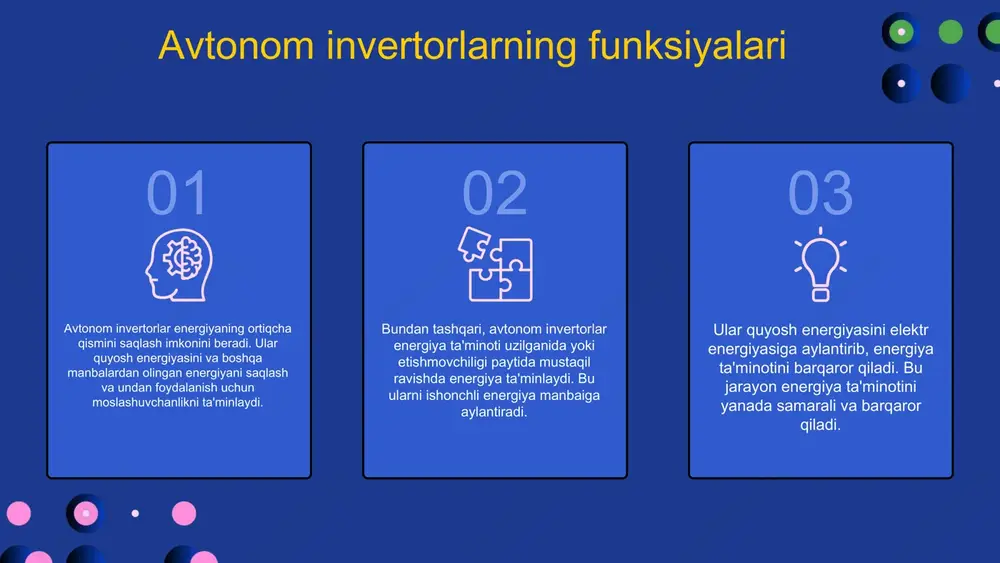 Avtonom invertorlarning funksiyalari

01

Avtonom invertorlar energiyaning ortiqcha qismini saqlash imkonini beradi. Ular quyosh energiyasini va boshqa manbalardan olingan energiyani saqlash va undan foydalanish uchun moslashuvchanlikni ta'minlaydi.

02

Bundan tashqari, avtonom invertorlar energiya ta'minoti uzilganida yoki etishmovchiligi paytida mustaqil ravishda energiya ta'minlaydi. Bu ularni ishonchli energiya manbaiga aylantiradi.

03

Ular quyosh energiyasini elektr energiyasiga aylantirib, energiya ta'minotini barqaror qiladi. Bu jarayon energiya ta'minotini yanada samarali va barqaror qiladi.